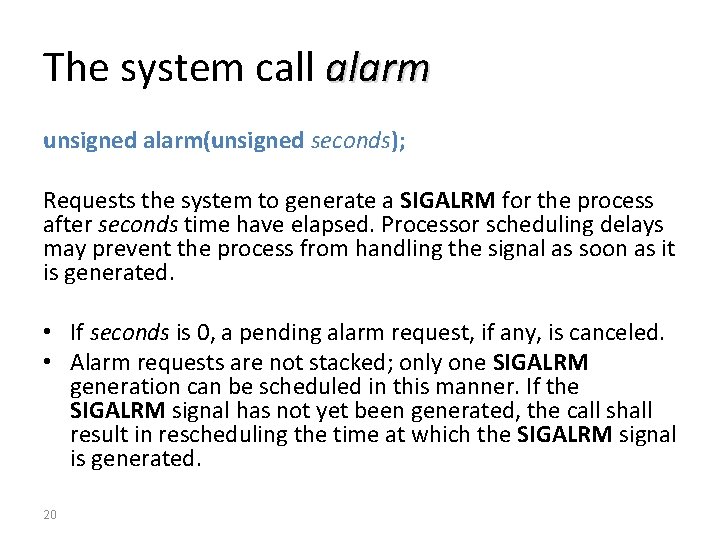 The system call alarm

unsigned alarm(unsigned seconds);

Requests the system to generate a SIGALRM for the process after seconds time have elapsed. Processor scheduling delays may prevent the process from handling the signal as soon as it is generated.

• If seconds is 0, a pending alarm request, if any, is canceled.
• Alarm requests are not stacked; only one SIGALRM generation can be scheduled in this manner. If the SIGALRM signal has not yet been generated, the call shall result in rescheduling the time at which the SIGALRM signal is generated.

20